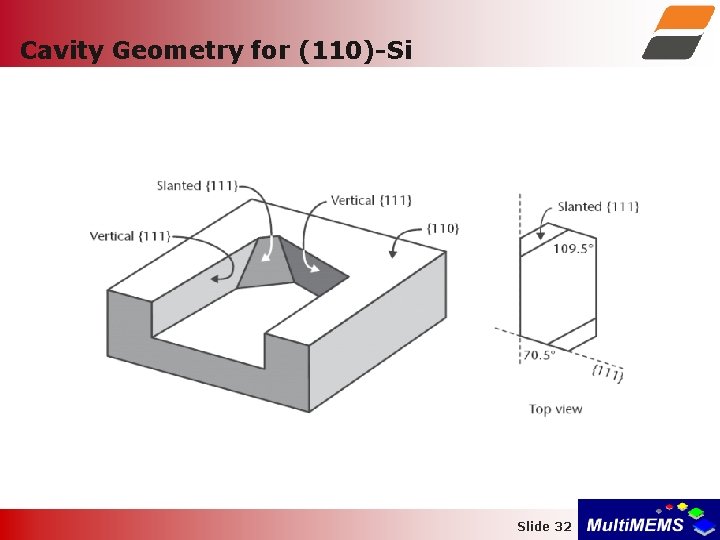 Cavity Geometry for (110)-Si

Slanted {111}

Vertical {111}

Vertical {111}

{110}

Slanted {111}

109.5°

70.5°

{111}

Top view

Slide 32

MultiMEMS